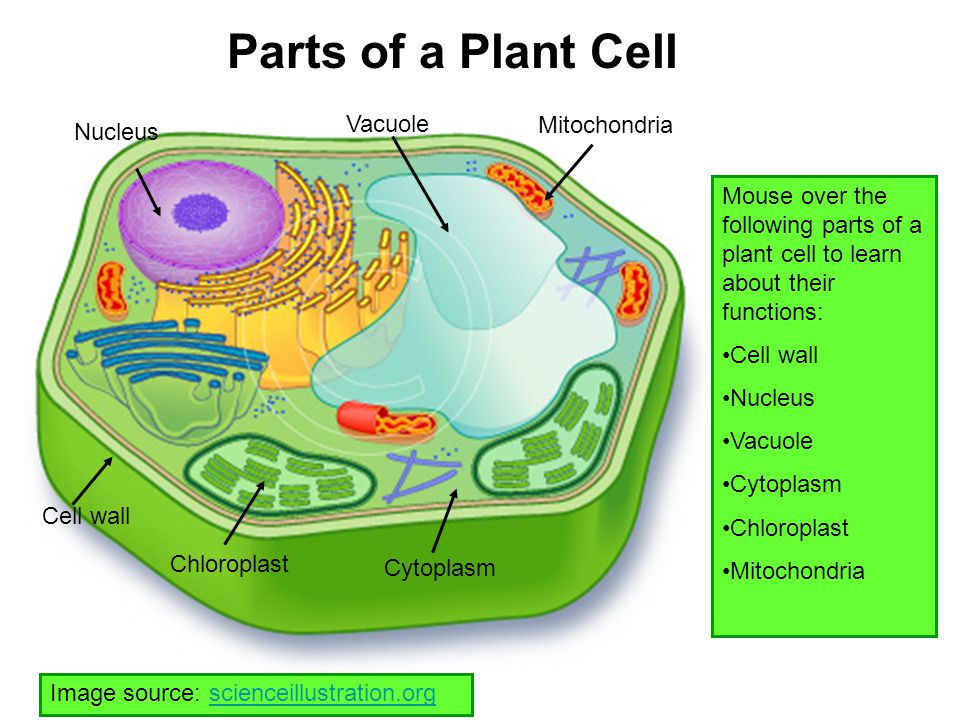 Parts of a Plant Cell

Nucleus

Vacuole

Mitochondria

Cell wall

Chloroplast

Cytoplasm

Mouse over the following parts of a plant cell to learn about their functions:

•Cell wall

•Nucleus

•Vacuole

•Cytoplasm

•Chloroplast

•Mitochondria

Image source: scienceillustration.org